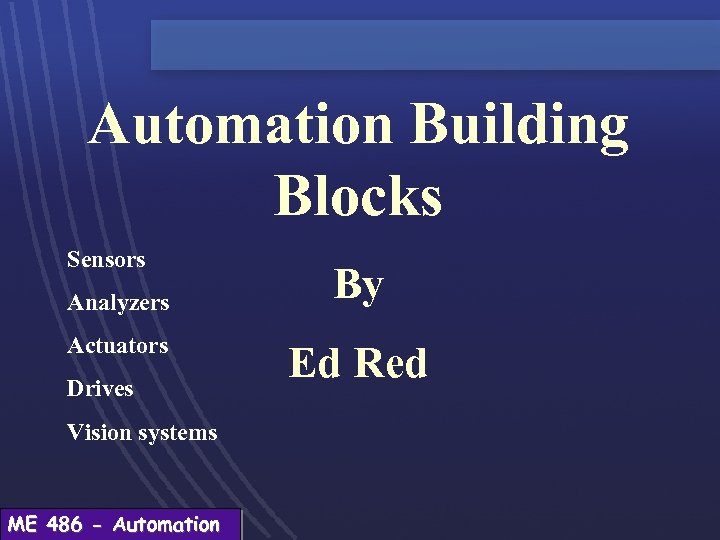 Automation Building Blocks

Sensors

Analyzers

Actuators

Drives

Vision systems

By

Ed Red

ME 486 - Automation